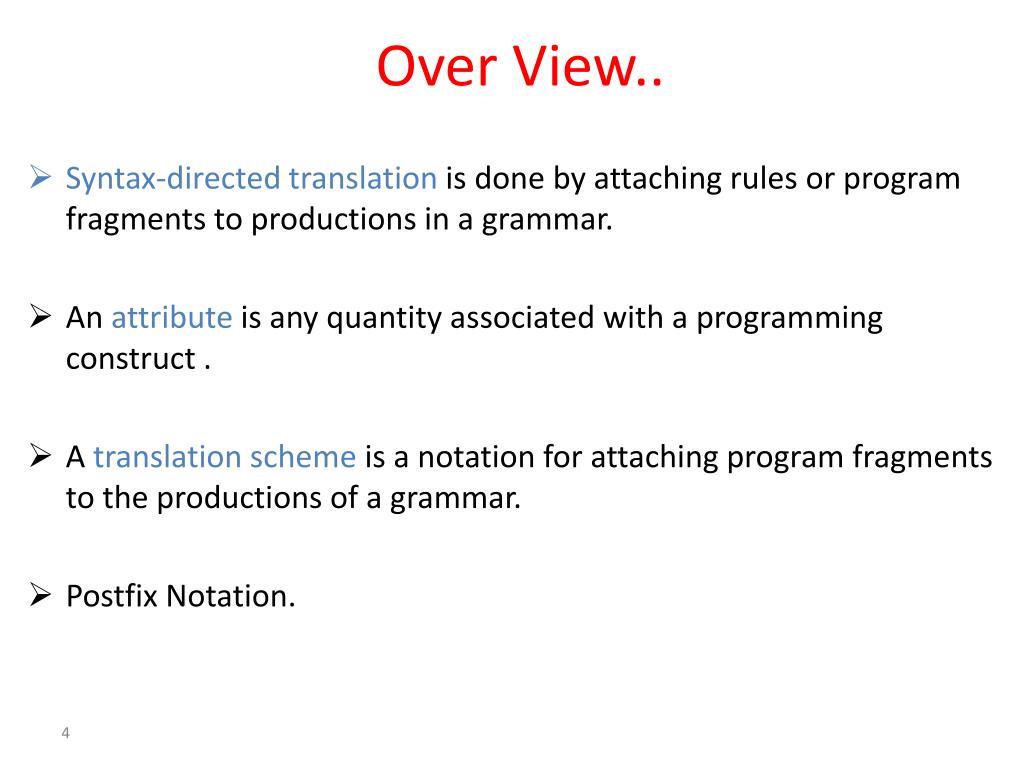 Over View..

➢ Syntax-directed translation is done by attaching rules or program fragments to productions in a grammar.

➢ An attribute is any quantity associated with a programming construct .

➢ A translation scheme is a notation for attaching program fragments to the productions of a grammar.

➢ Postfix Notation.

4